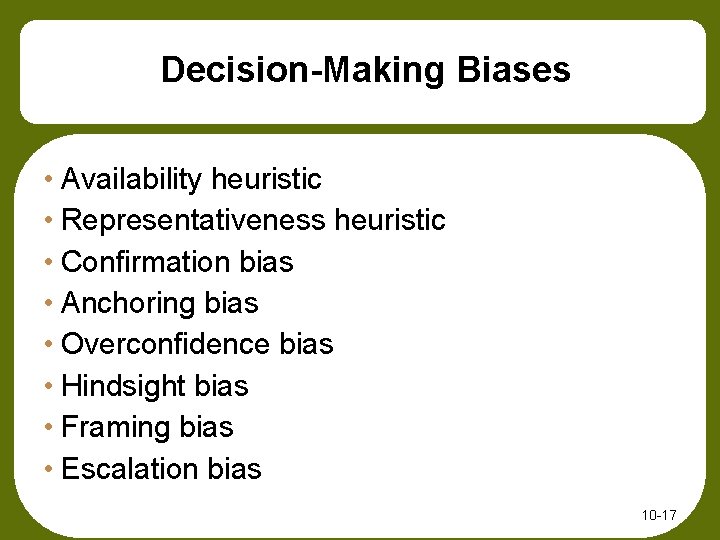 Decision-Making Biases

• Availability heuristic
• Representativeness heuristic
• Confirmation bias
• Anchoring bias
• Overconfidence bias
• Hindsight bias
• Framing bias
• Escalation bias

10-17